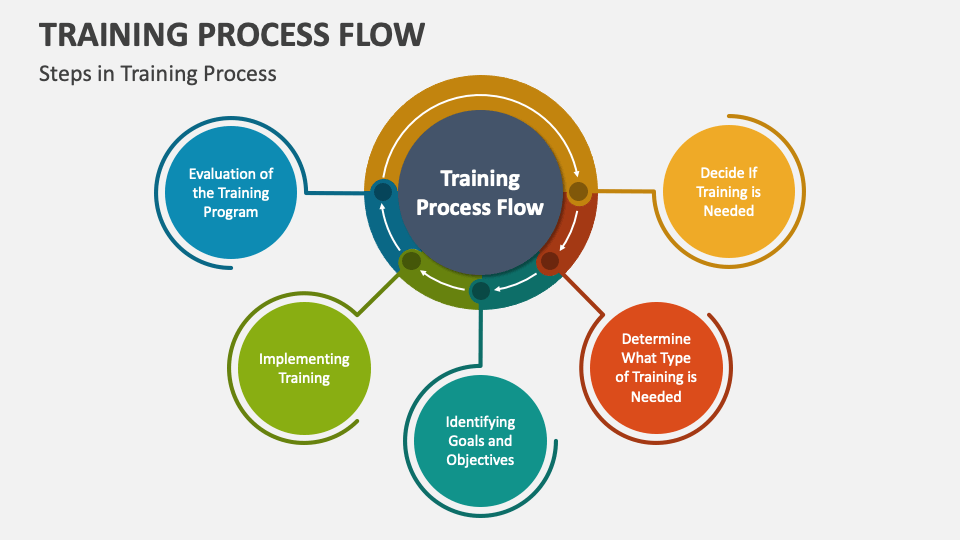 TRAINING PROCESS FLOW

Steps in Training Process

Training Process Flow

Decide If Training is Needed

Determine What Type of Training is Needed

Identifying Goals and Objectives

Implementing Training

Evaluation of the Training Program